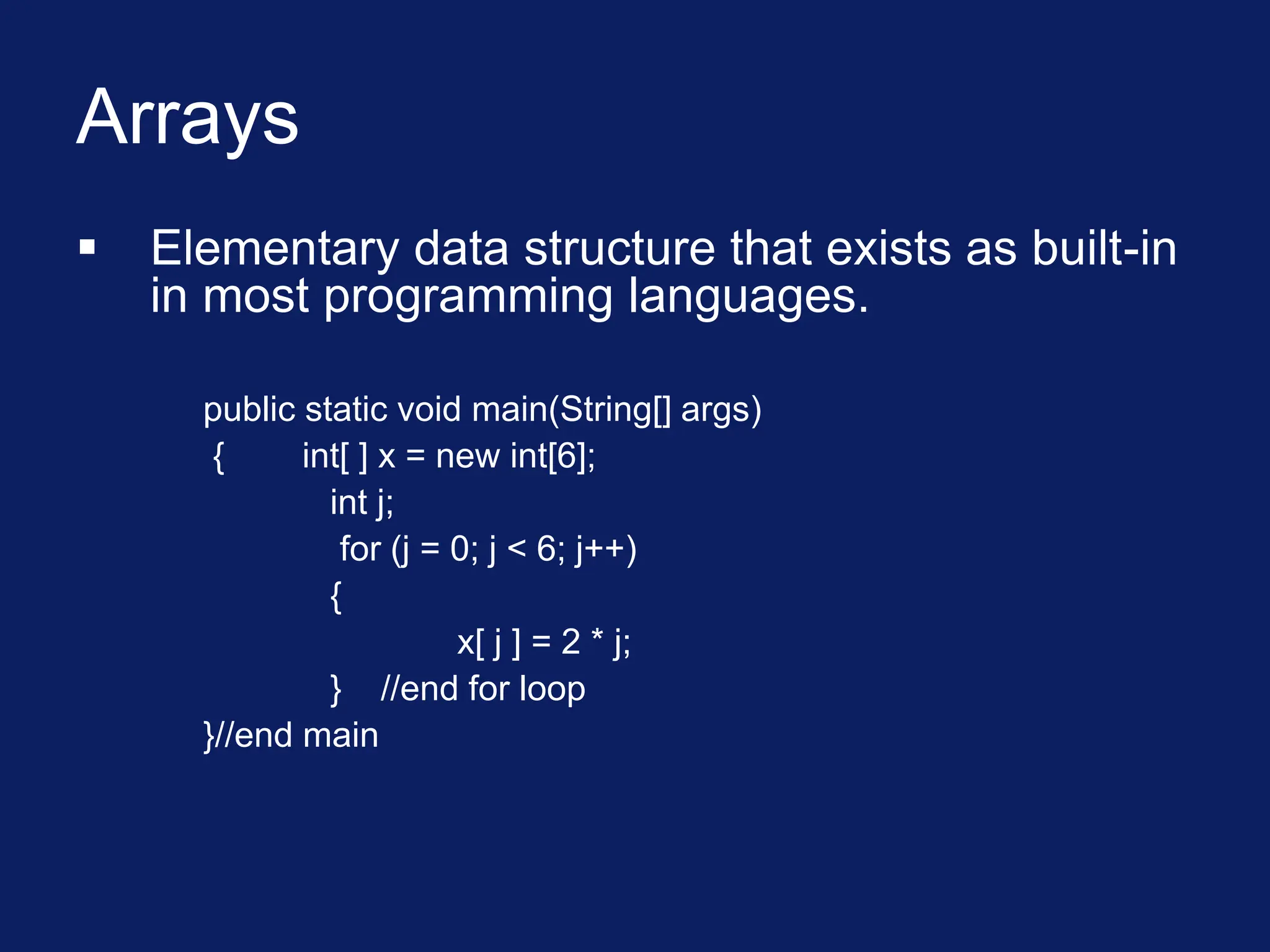 Arrays

▪ Elementary data structure that exists as built-in in most programming languages.

public static void main(String[] args)
{ int[ ] x = new int[6];
int j;
for (j = 0; j < 6; j++)
{
x[ j ] = 2 * j;
} //end for loop
}//end main